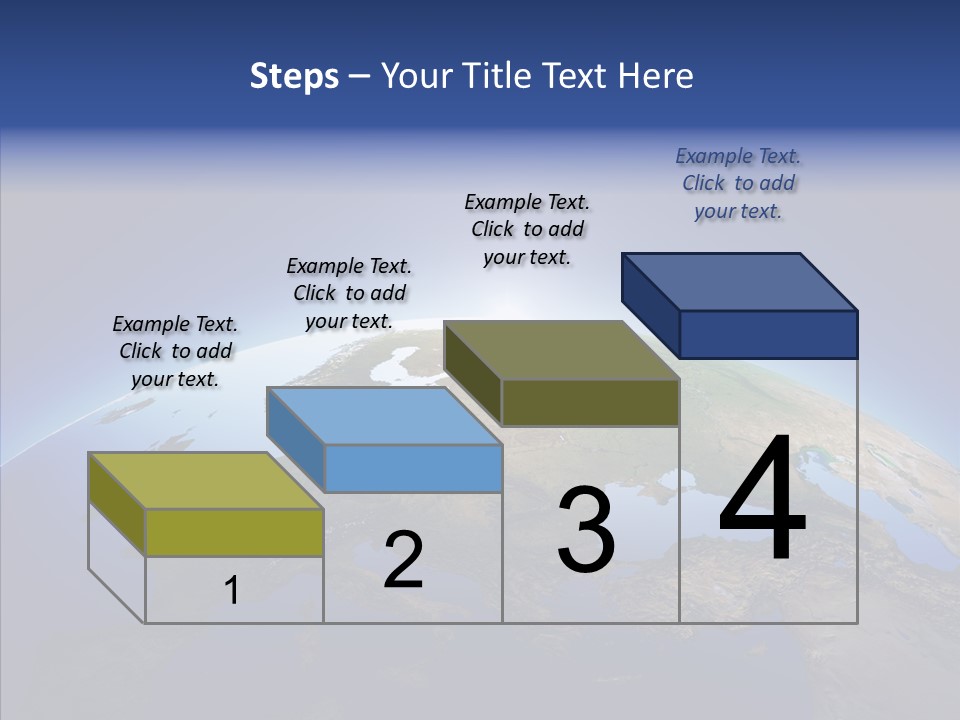 Steps – Your Title Text Here

Example Text. Click to add your text.

Example Text. Click to add your text.

Example Text. Click to add your text.

Example Text. Click to add your text.

1

2

3

4